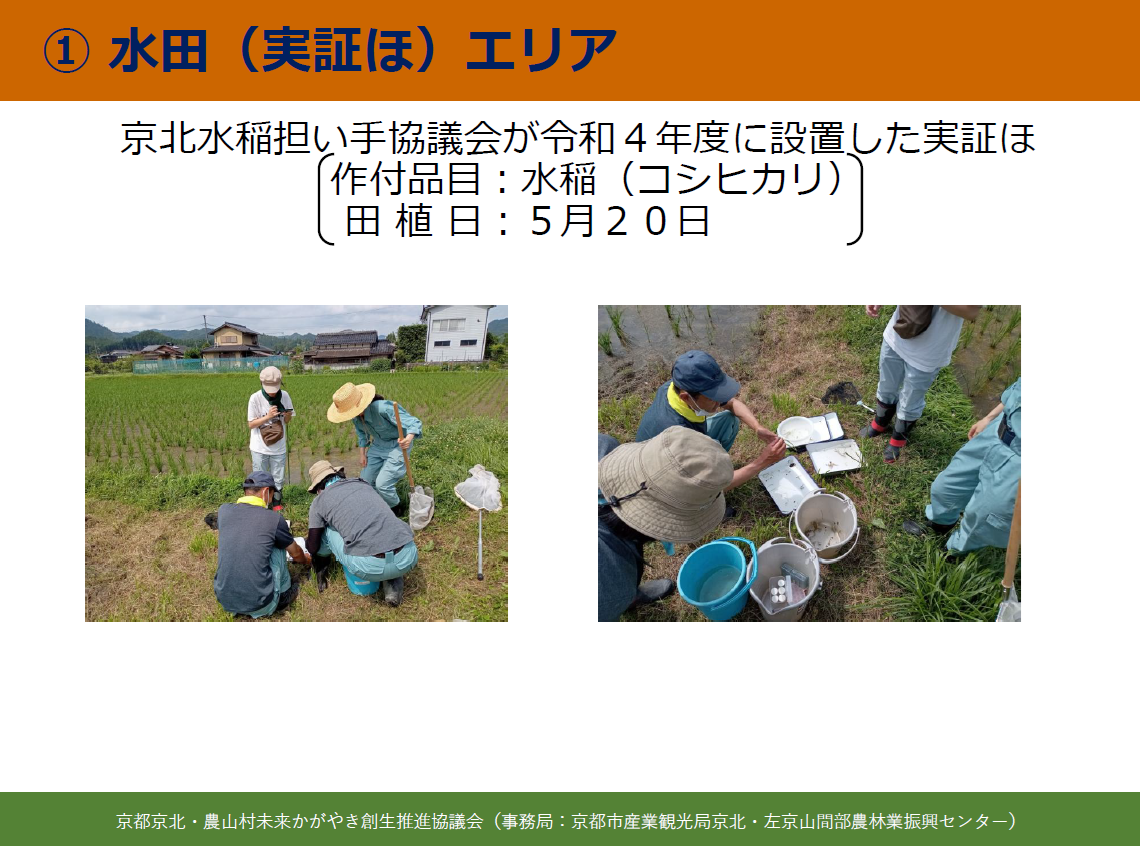 ① 水田（実証ほ）エリア

京北水稲担い手協議会が令和４年度に設置した実証ほ
作付品目：水稲（コシヒカリ）
田 植 日：５月２０日

京都京北・農山村未来かがやき創生推進協議会（事務局：京都市産業観光局京北・左京山間部農林業振興センター）